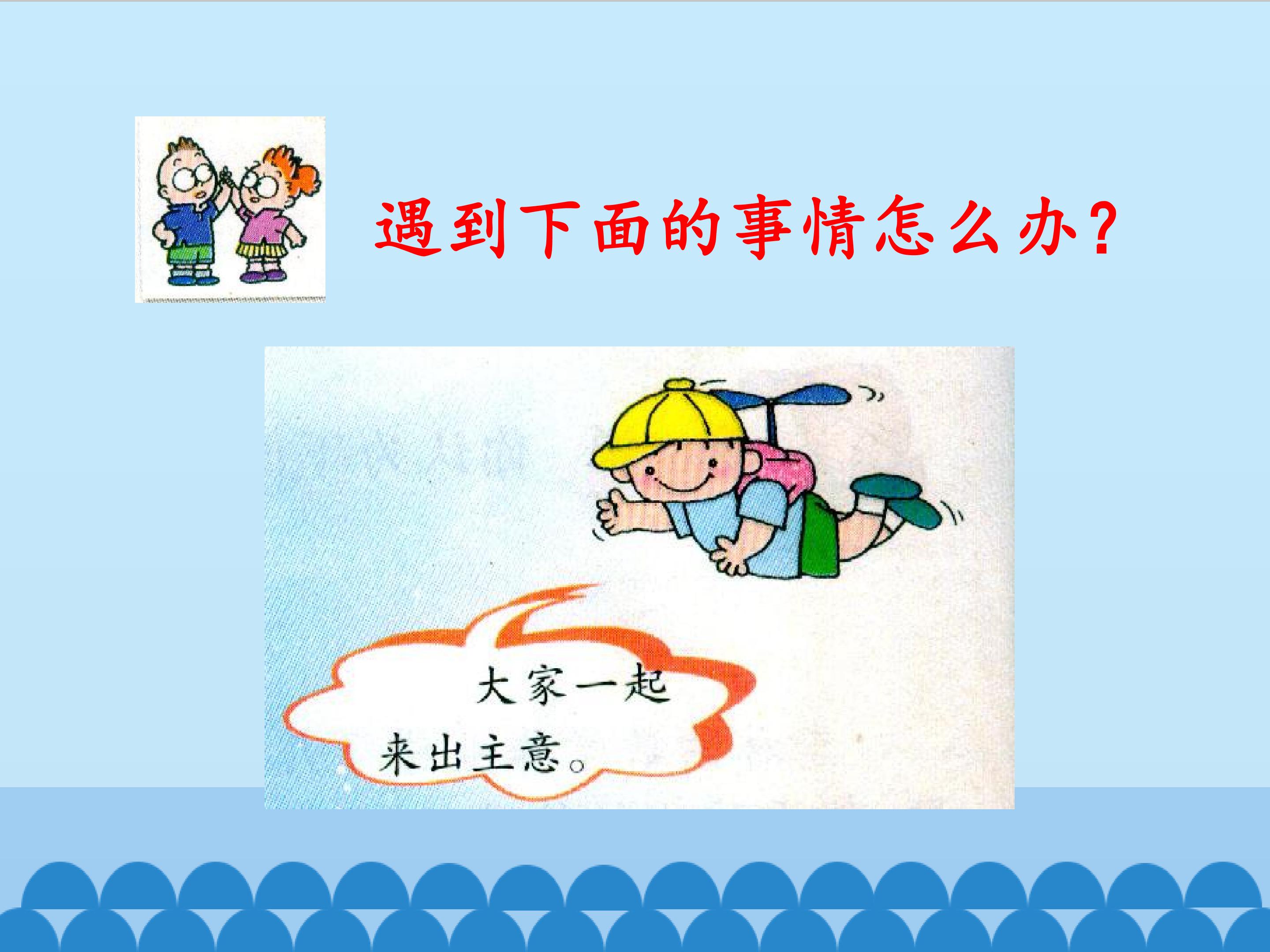 遇到下面的事情怎么办？

大家一起来出主意。